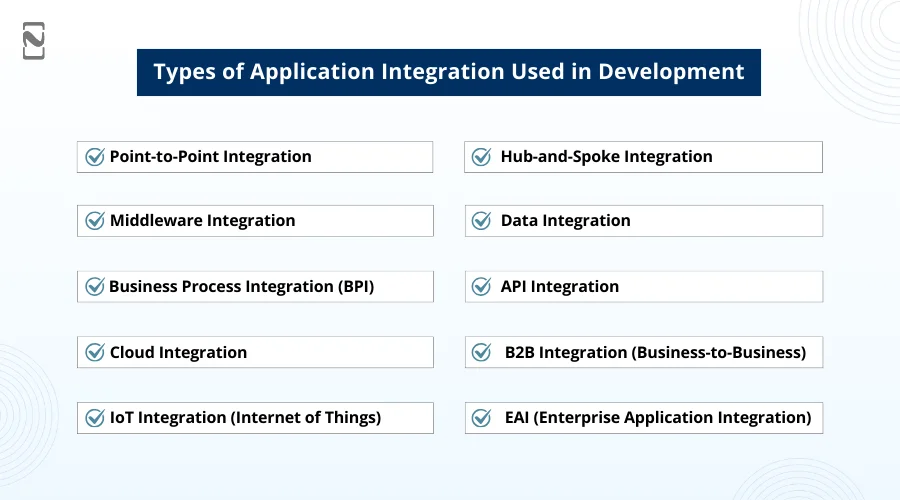 Types of Application Integration Used in Development

Point-to-Point Integration

Middleware Integration

Business Process Integration (BPI)

Cloud Integration

IoT Integration (Internet of Things)

Hub-and-Spoke Integration

Data Integration

API Integration

B2B Integration (Business-to-Business)

EAI (Enterprise Application Integration)